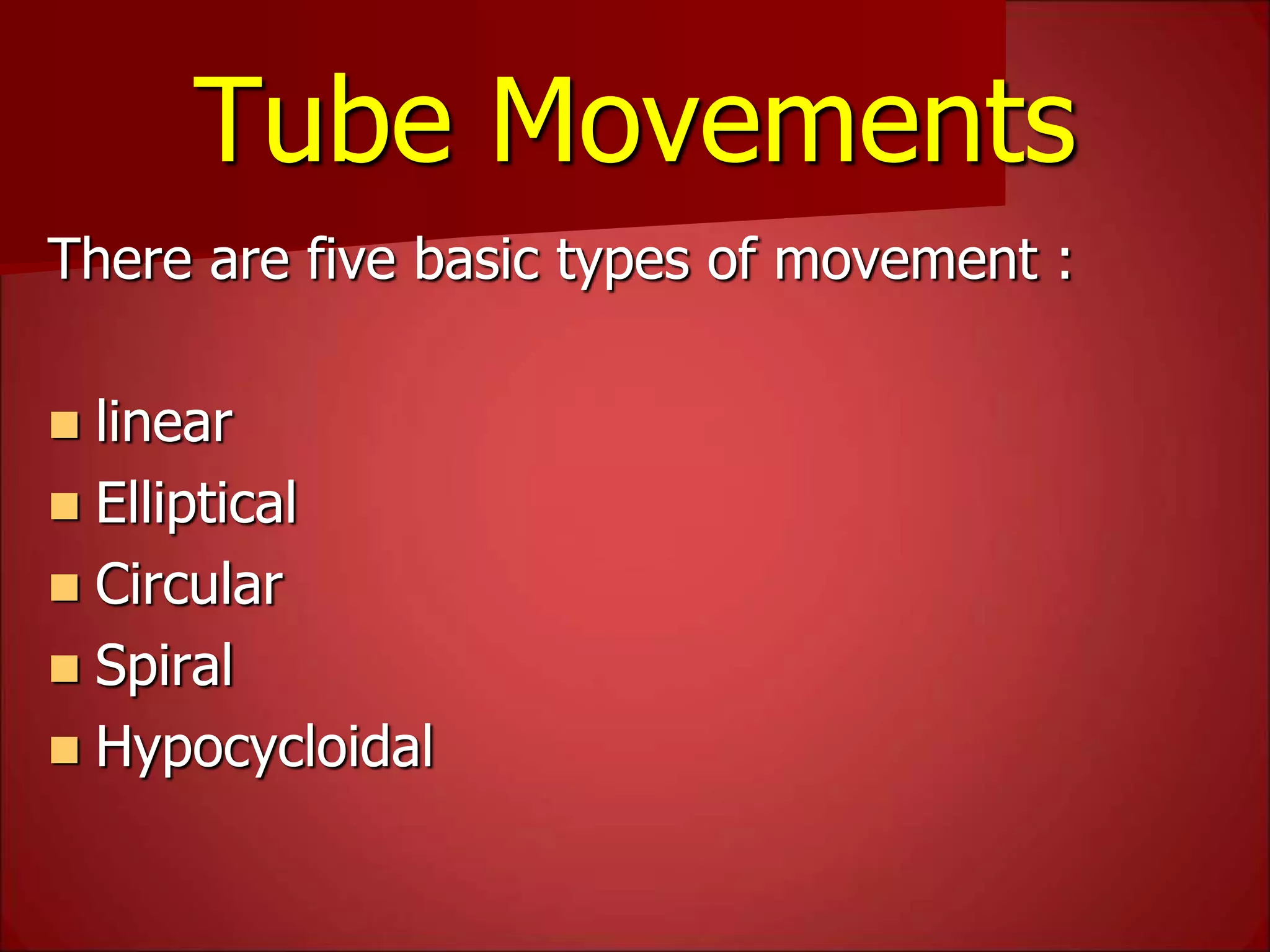 Tube Movements

There are five basic types of movement :

- linear
- Elliptical
- Circular
- Spiral
- Hypocycloidal